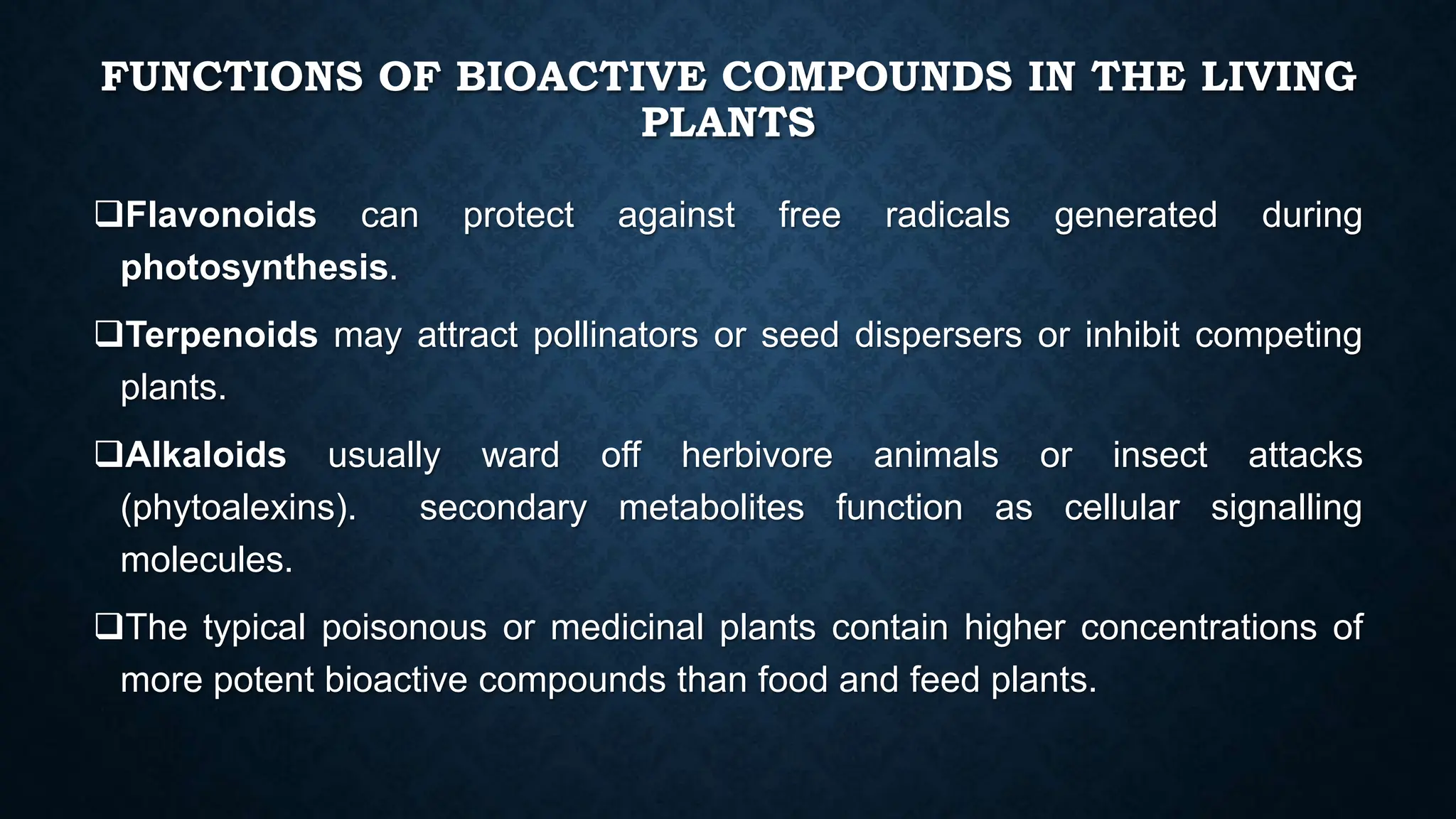 FUNCTIONS OF BIOACTIVE COMPOUNDS IN THE LIVING PLANTS

❑Flavonoids can protect against free radicals generated during photosynthesis.

❑Terpenoids may attract pollinators or seed dispersers or inhibit competing plants.

❑Alkaloids usually ward off herbivore animals or insect attacks (phytoalexins). secondary metabolites function as cellular signalling molecules.

❑The typical poisonous or medicinal plants contain higher concentrations of more potent bioactive compounds than food and feed plants.